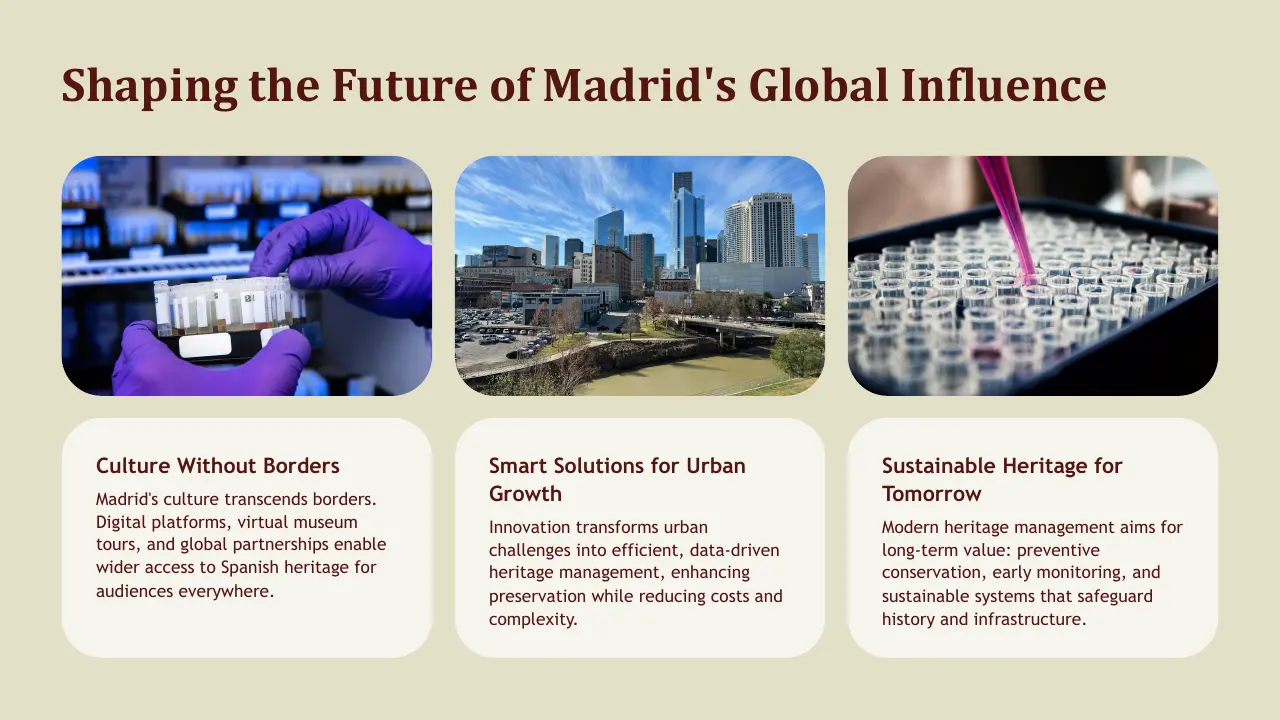 Shaping the Future of Madrid's Global Influence

Culture Without Borders

Madrid's culture transcends borders. Digital platforms, virtual museum tours, and global partnerships enable wider access to Spanish heritage for audiences everywhere.

Smart Solutions for Urban Growth

Innovation transforms urban challenges into efficient, data-driven heritage management, enhancing preservation while reducing costs and complexity.

Sustainable Heritage for Tomorrow

Modern heritage management aims for long-term value: preventive conservation, early monitoring, and sustainable systems that safeguard history and infrastructure.